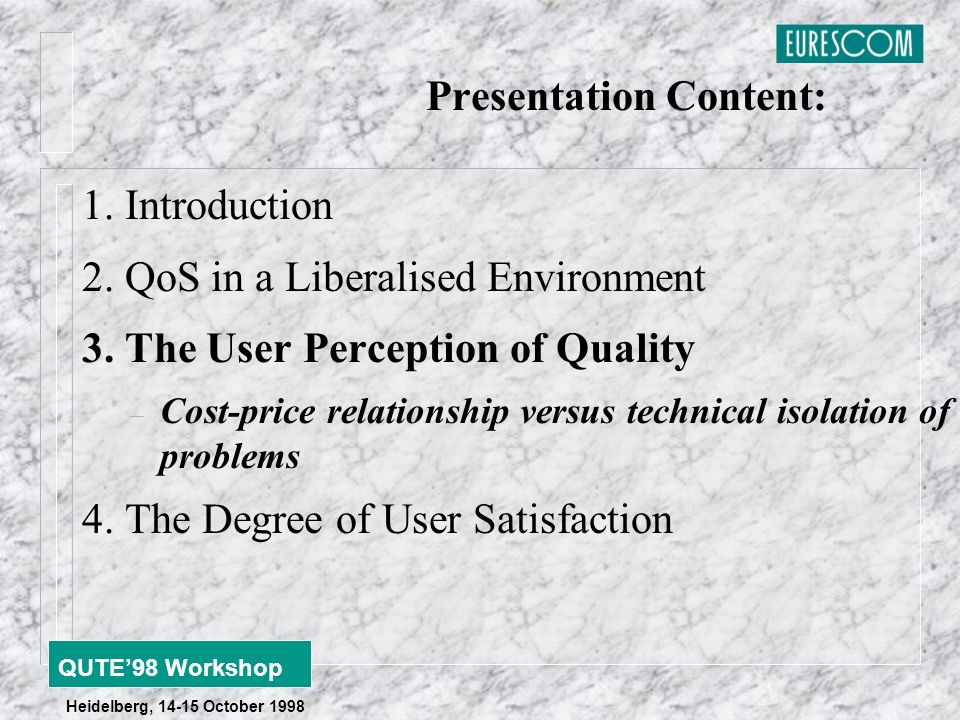 EURESCOM

Presentation Content:

1. Introduction

2. QoS in a Liberalised Environment

3. The User Perception of Quality

– Cost-price relationship versus technical isolation of problems

4. The Degree of User Satisfaction

QUTE'98 Workshop

Heidelberg, 14-15 October 1998